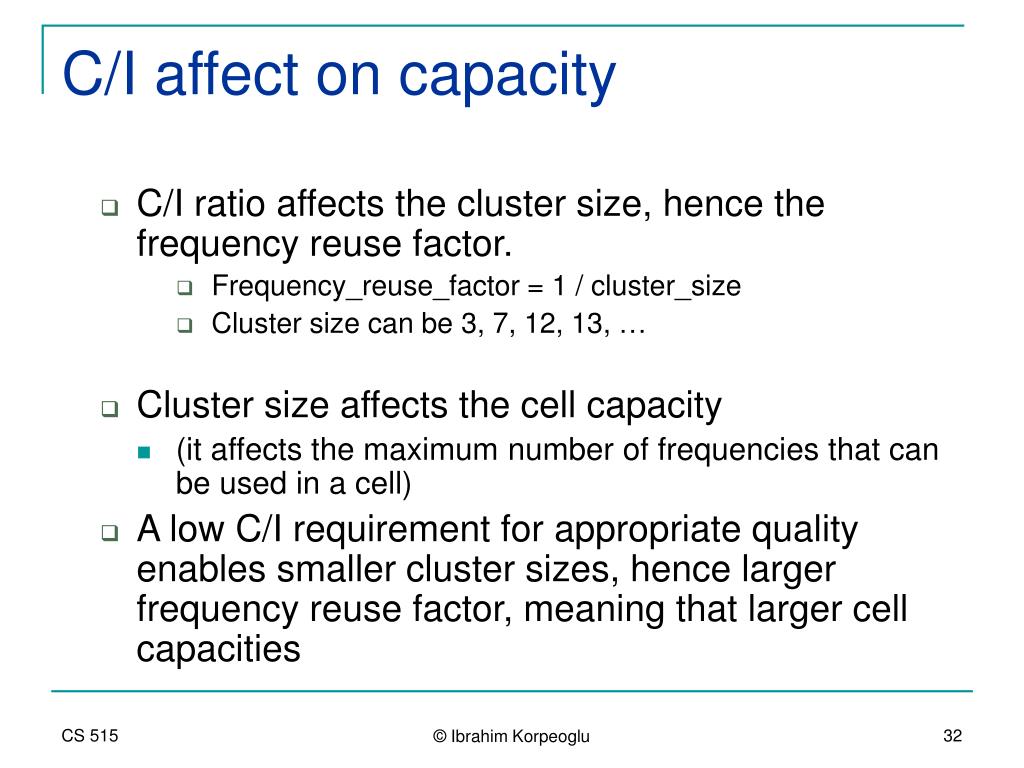 C/I affect on capacity

C/I ratio affects the cluster size, hence the frequency reuse factor.

Frequency_reuse_factor = 1 / cluster_size

Cluster size can be 3, 7, 12, 13, …

Cluster size affects the cell capacity

(it affects the maximum number of frequencies that can be used in a cell)

A low C/I requirement for appropriate quality enables smaller cluster sizes, hence larger frequency reuse factor, meaning that larger cell capacities

CS 515

© Ibrahim Korpeoglu

32